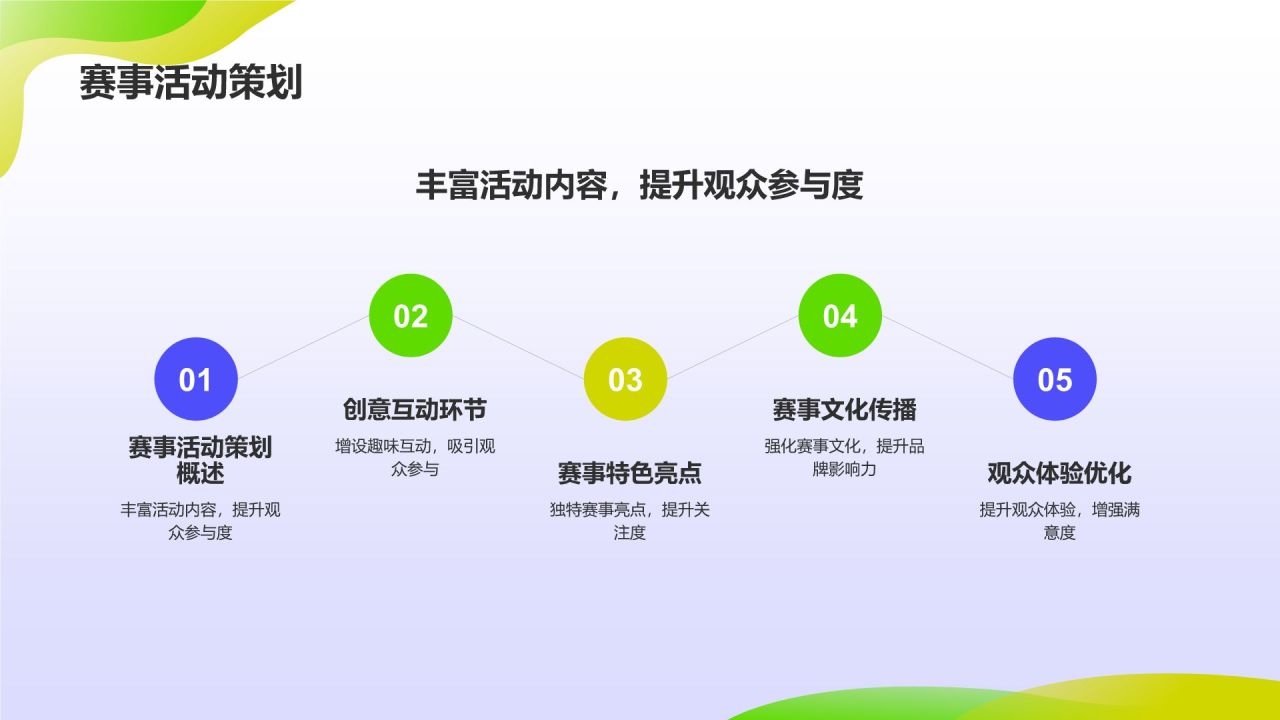 赛事活动策划

丰富活动内容，提升观众参与度

01
赛事活动策划概述
丰富活动内容，提升观众参与度

02
创意互动环节
增设趣味互动，吸引观众参与

03
赛事特色亮点
独特赛事亮点，提升关注度

04
赛事文化传播
强化赛事文化，提升品牌影响力

05
观众体验优化
提升观众体验，增强满意度